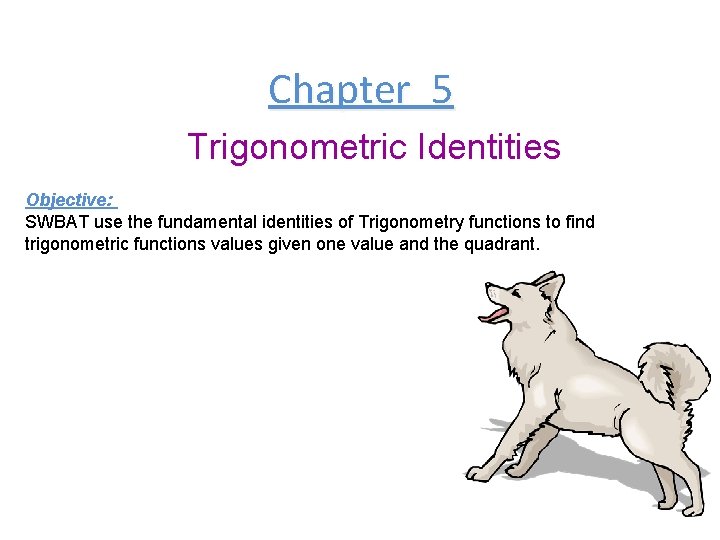 Chapter 5

Trigonometric Identities

Objective:
SWBAT use the fundamental identities of Trigonometry functions to find trigonometric functions values given one value and the quadrant.